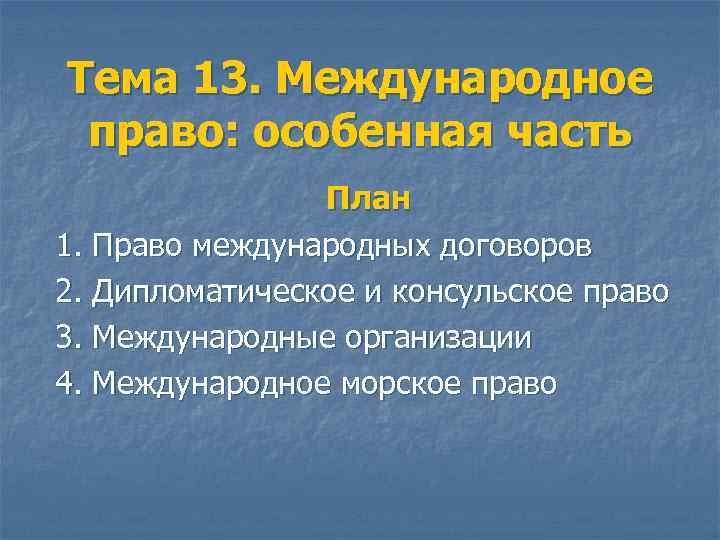 Тема 13. Международное право: особенная часть

План

1. Право международных договоров
2. Дипломатическое и консульское право
3. Международные организации
4. Международное морское право